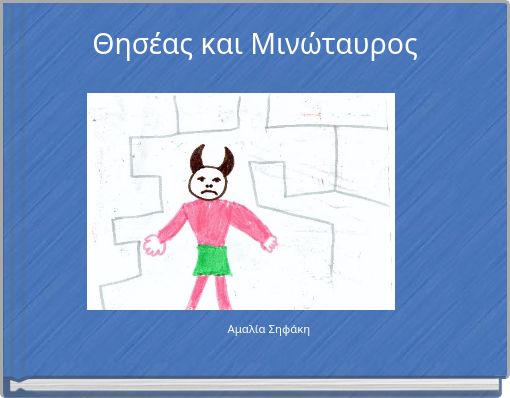 Θησέας και Μινώταυρος

Αμαλία Σηφάκη